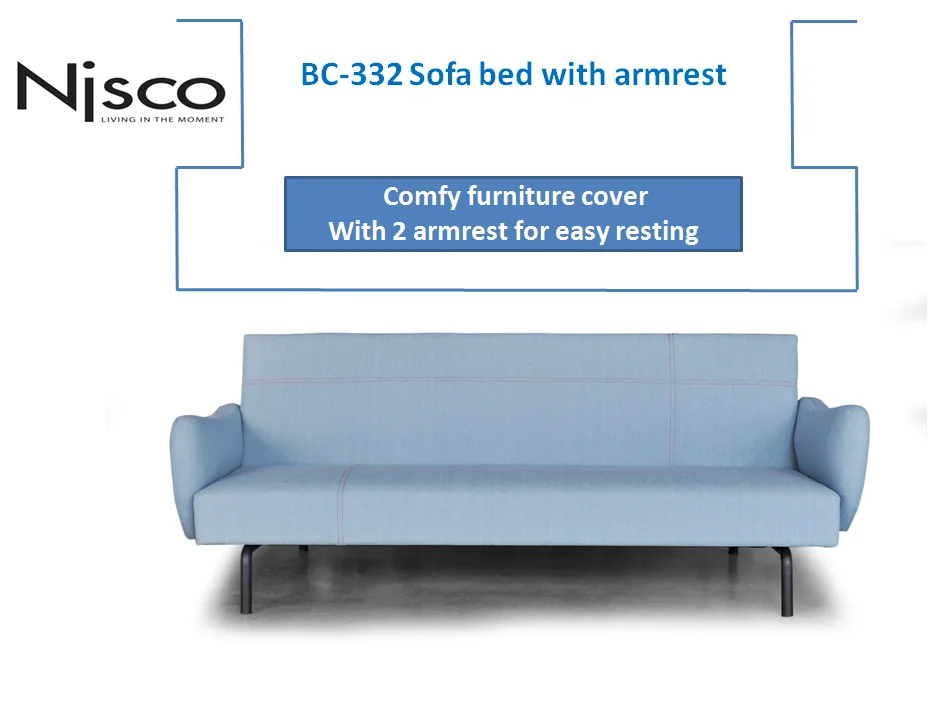 Nisco
LIVING IN THE MOMENT

BC-332 Sofa bed with armrest

Comfy furniture cover
With 2 armrest for easy resting